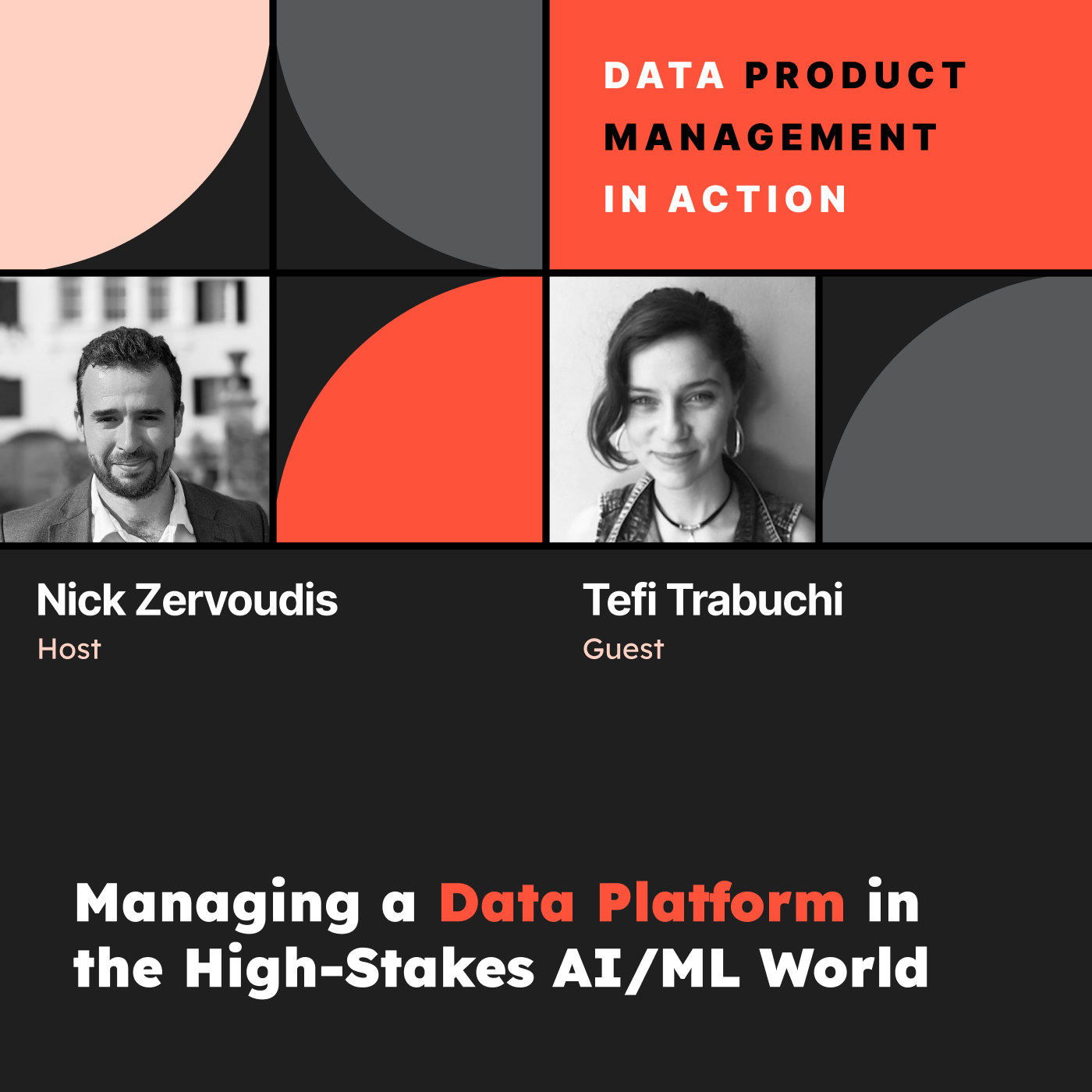 DATA PRODUCT MANAGEMENT IN ACTION

Nick Zervoudis
Host

Tefi Trabuchi
Guest

Managing a Data Platform in the High-Stakes AI/ML World